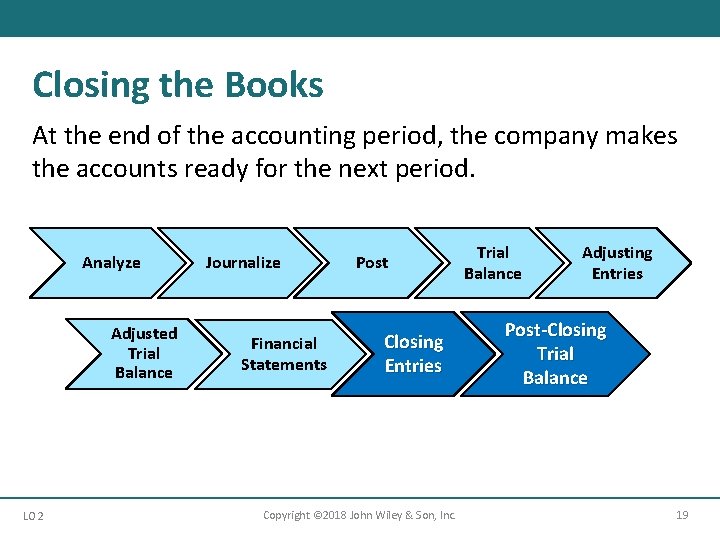 Closing the Books

At the end of the accounting period, the company makes the accounts ready for the next period.

Analyze

Journalize

Post

Trial Balance

Adjusting Entries

Adjusted Trial Balance

Financial Statements

Closing Entries

Post-Closing Trial Balance

LO 2

Copyright ©2018 John Wiley & Son, Inc.

19